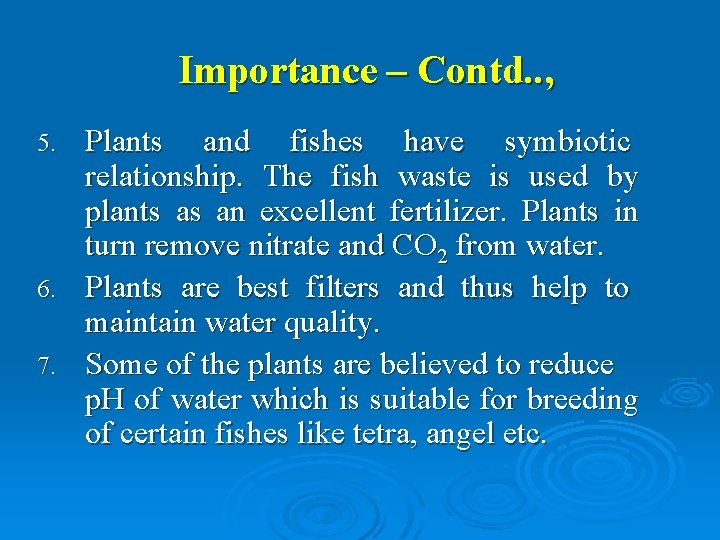 Importance – Contd..,

5. Plants and fishes have symbiotic relationship. The fish waste is used by plants as an excellent fertilizer. Plants in turn remove nitrate and $CO_2$ from water.

6. Plants are best filters and thus help to maintain water quality.

7. Some of the plants are believed to reduce pH of water which is suitable for breeding of certain fishes like tetra, angel etc.